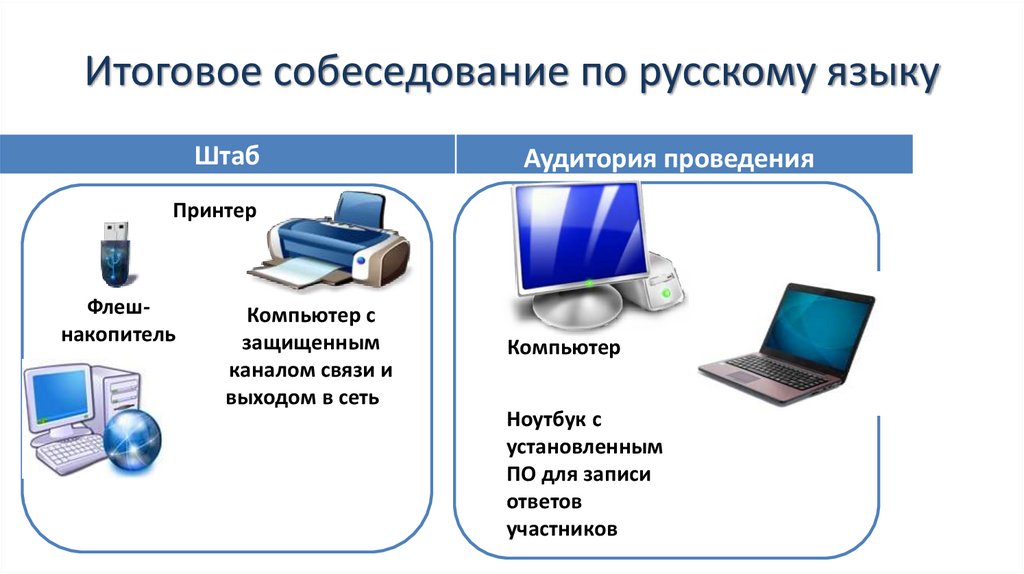 Итоговое собеседование по русскому языку

Штаб

Принтер

Флеш-накопитель

Компьютер с защищенным каналом связи и выходом в сеть

Аудитория проведения

Компьютер

Ноутбук с установленным ПО для записи ответов участников